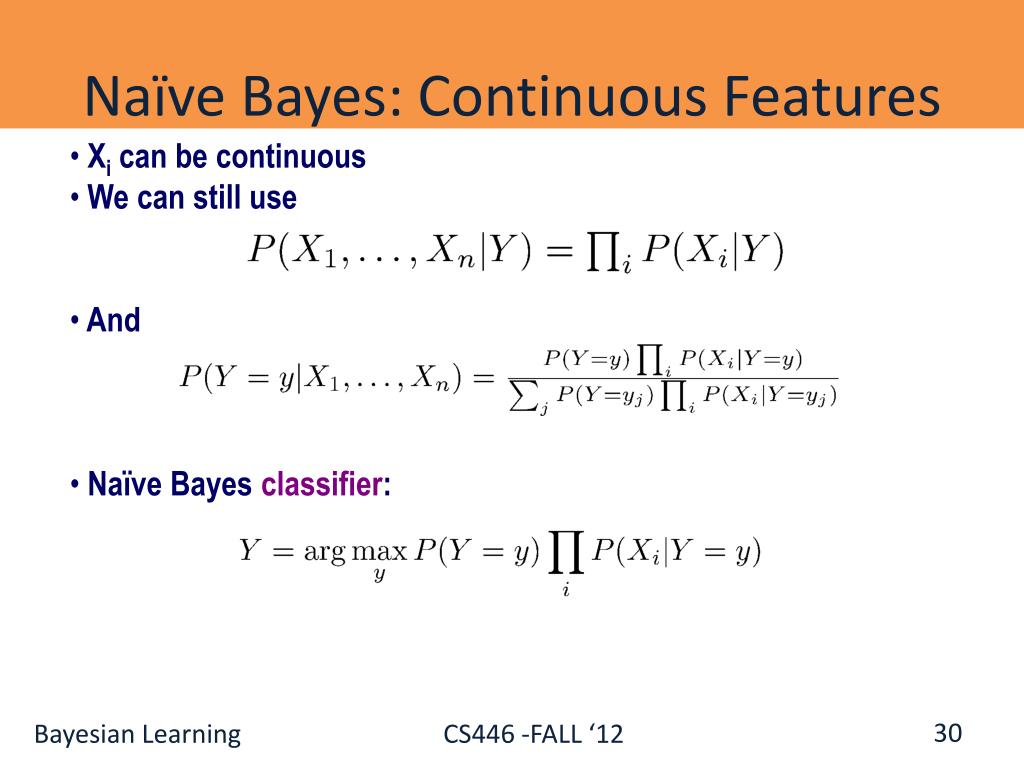 Naïve Bayes: Continuous Features

• $X_i$ can be continuous
• We can still use

$P(X_1, \ldots, X_n|Y) = \prod_i P(X_i|Y)$

• And

$P(Y = y|X_1, \ldots, X_n) = \frac{P(Y=y) \prod_i P(X_i|Y=y)}{\sum_j P(Y=y_j) \prod_i P(X_i|Y=y_j)}$

• Naïve Bayes classifier:

$Y = \arg\max_y P(Y = y) \prod_i P(X_i|Y = y)$

Bayesian Learning

CS446 -FALL ‘12

30